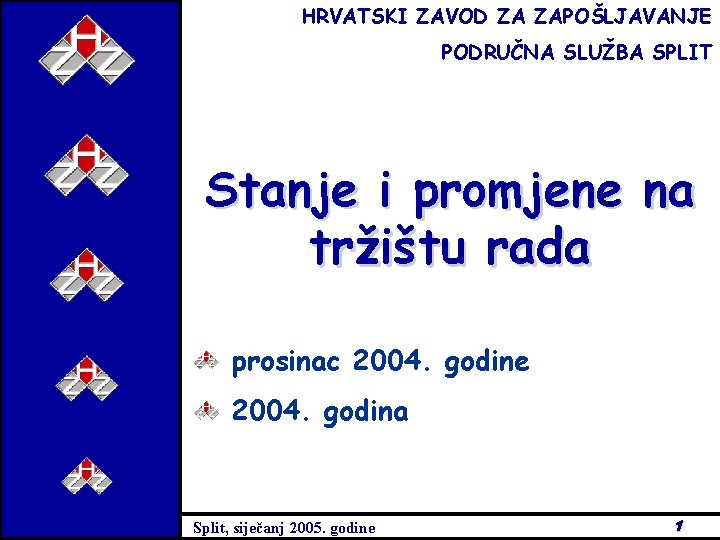 HRVATSKI ZAVOD ZA ZAPOŠLJAVANJE

PODRUČNA SLUŽBA SPLIT

Stanje i promjene na tržištu rada

prosinac 2004. godine

2004. godina

Split, siječanj 2005. godine

1